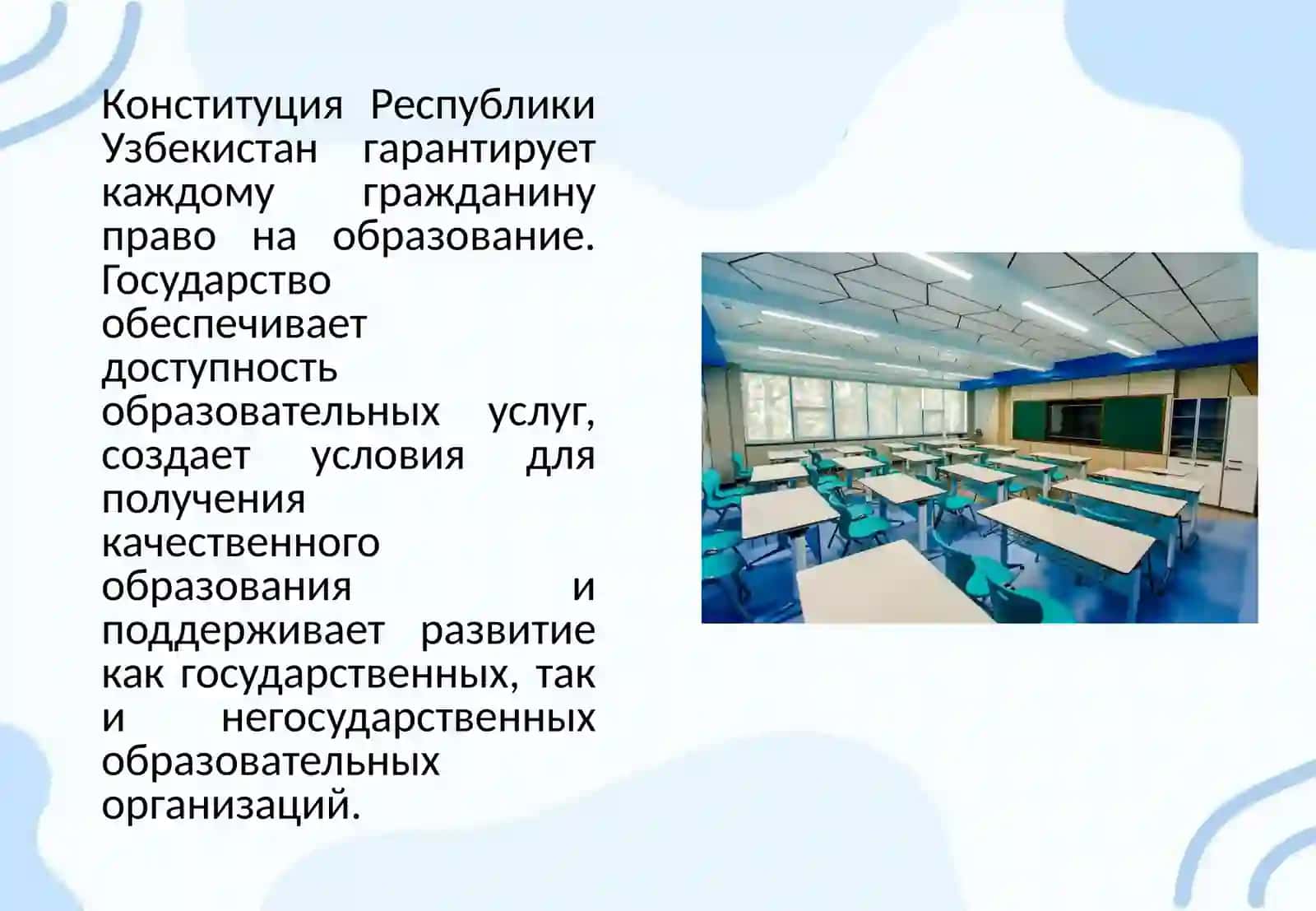 Конституция Республики Узбекистан гарантирует каждому гражданину право на образование. Государство обеспечивает доступность образовательных услуг, создает условия для получения качественного образования и поддерживает развитие как государственных, так и негосударственных образовательных организаций.